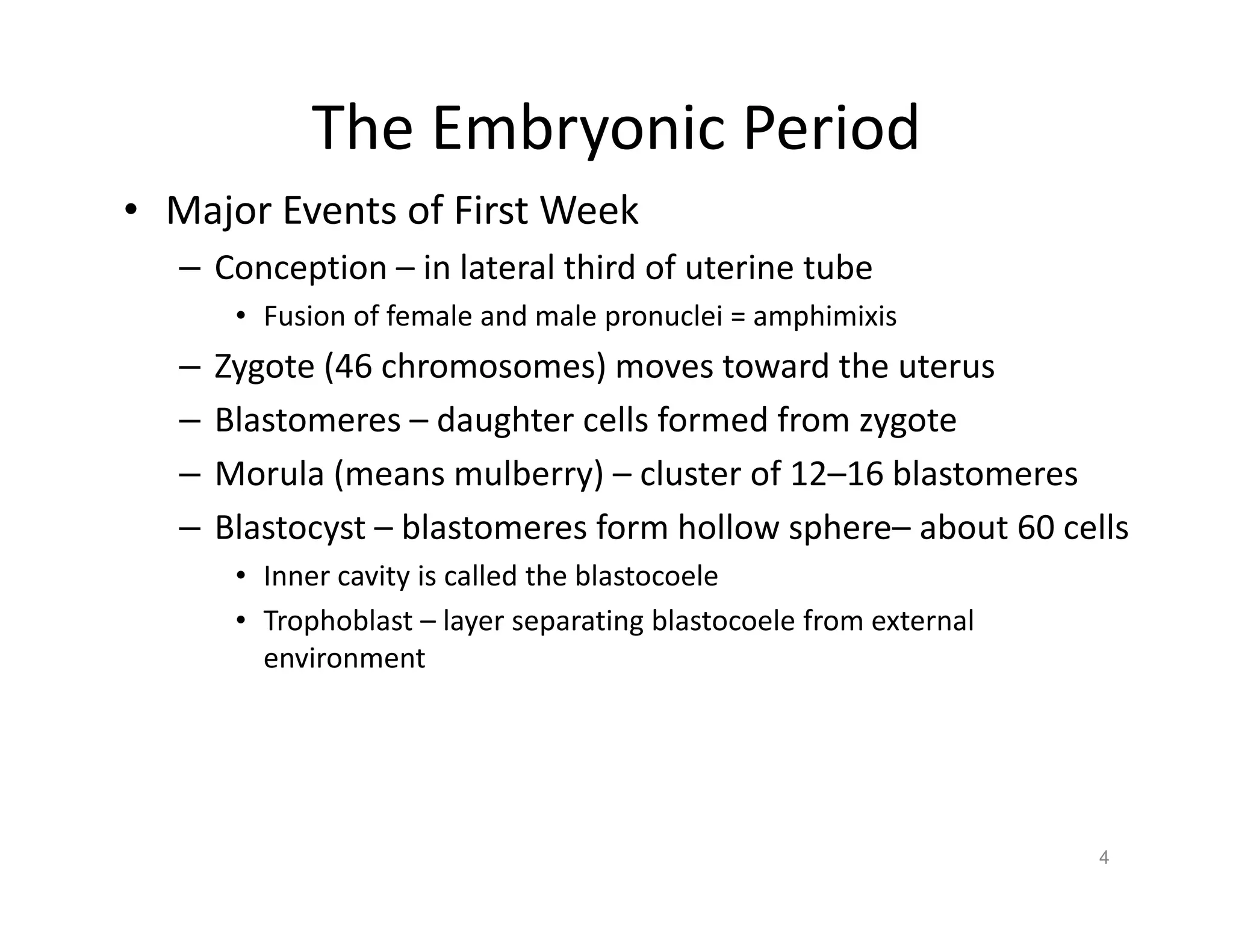 The Embryonic Period

• Major Events of First Week
– Conception – in lateral third of uterine tube
• Fusion of female and male pronuclei = amphimixis
– Zygote (46 chromosomes) moves toward the uterus
– Blastomeres – daughter cells formed from zygote
– Morula (means mulberry) – cluster of 12–16 blastomeres
– Blastocyst – blastomeres form hollow sphere– about 60 cells
• Inner cavity is called the blastocoele
• Trophoblast – layer separating blastocoele from external environment

4